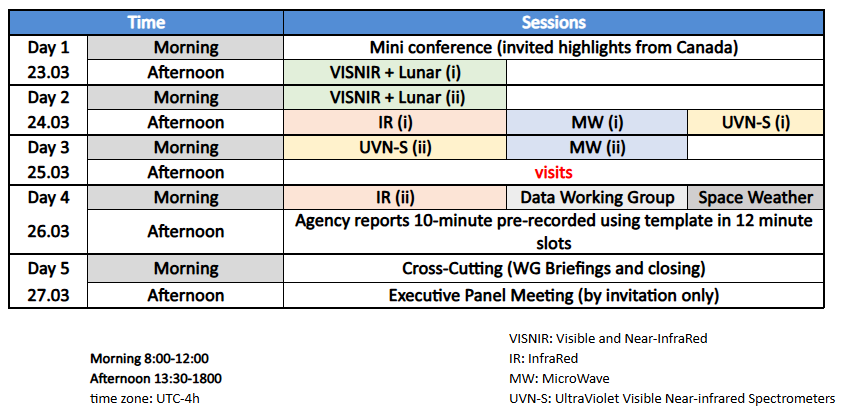 | Time | | Sessions | | |
|---|---|---|---|---|
| Day 1 | Morning | Mini conference (invited highlights from Canada) | | |
| 23.03 | Afternoon | VISNIR + Lunar (i) | | |
| Day 2 | Morning | VISNIR + Lunar (ii) | | |
| 24.03 | Afternoon | IR (i) | MW (i) | UVN-S (i) |
| Day 3 | Morning | UVN-S (ii) | MW (ii) | |
| 25.03 | Afternoon | visits | | |
| Day 4 | Morning | IR (ii) | Data Working Group | Space Weather |
| 26.03 | Afternoon | Agency reports 10-minute pre-recorded using template in 12 minute slots | | |
| Day 5 | Morning | Cross-Cutting (WG Briefings and closing) | | |
| 27.03 | Afternoon | Executive Panel Meeting (by invitation only) | | |

Morning 8:00-12:00
Afternoon 13:30-1800
time zone: UTC-4h

VISNIR: Visible and Near-InfraRed
IR: InfraRed
MW: MicroWave
UVN-S: UltraViolet Visible Near-infrared Spectrometers